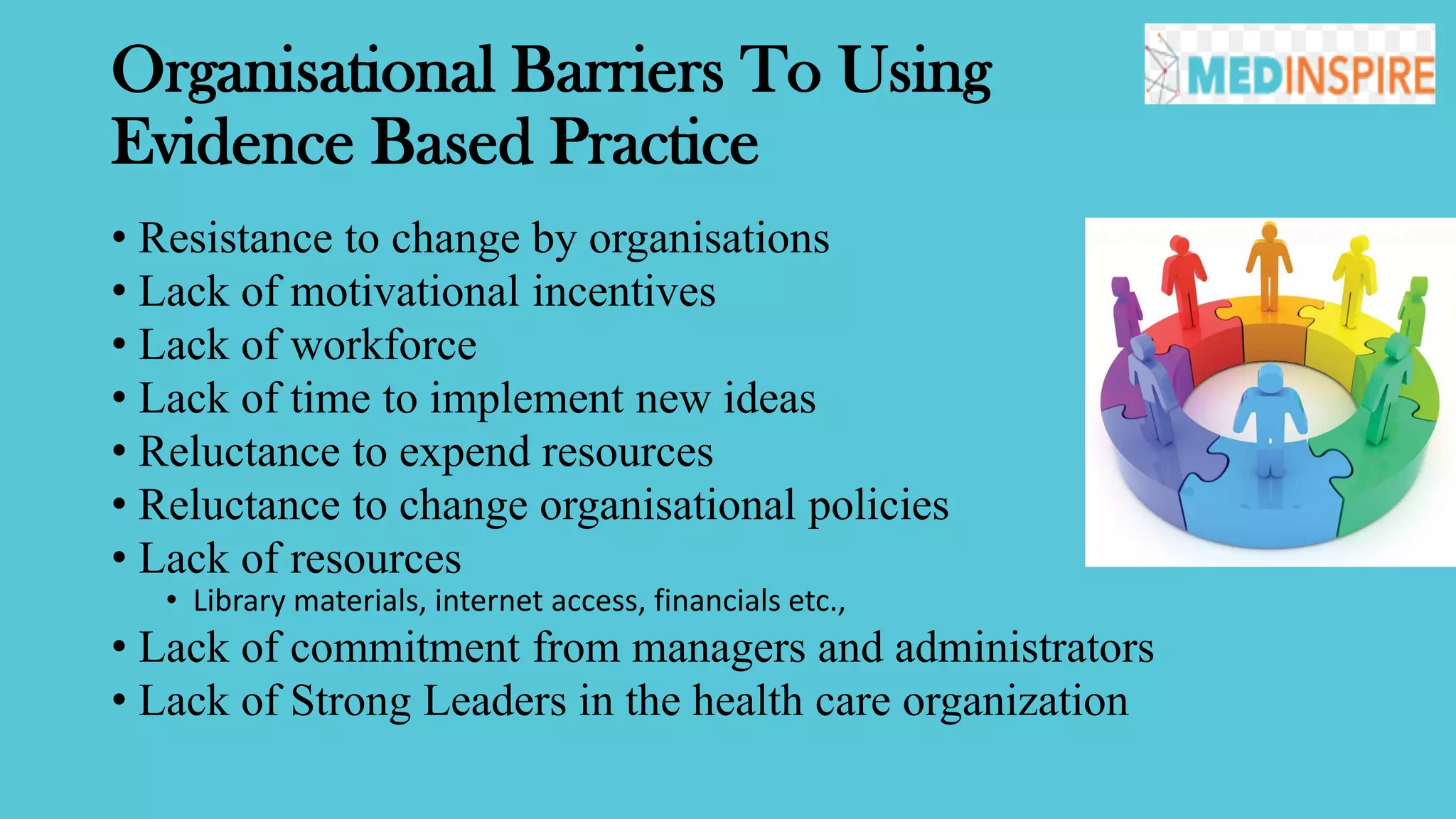 Organisational Barriers To Using Evidence Based Practice

MEDINSPIRE

• Resistance to change by organisations
• Lack of motivational incentives
• Lack of workforce
• Lack of time to implement new ideas
• Reluctance to expend resources
• Reluctance to change organisational policies
• Lack of resources
  • Library materials, internet access, financials etc.,
• Lack of commitment from managers and administrators
• Lack of Strong Leaders in the health care organization